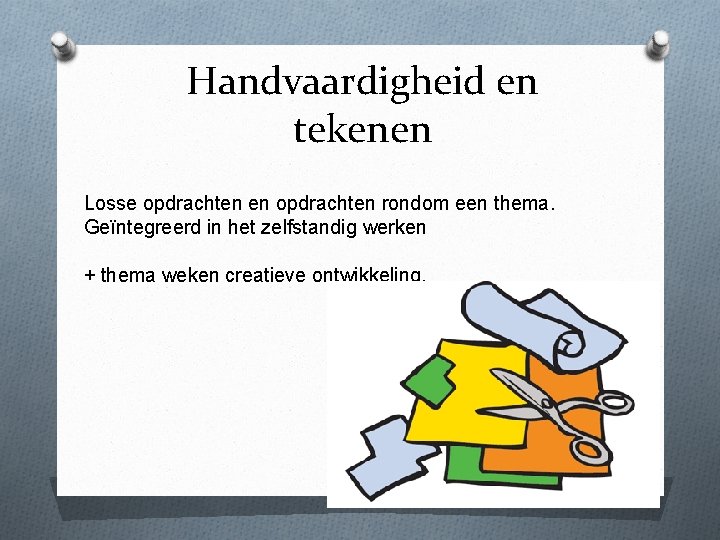 Handvaardigheid en tekenen

Losse opdrachten en opdrachten rondom een thema.
Geïntegreerd in het zelfstandig werken

+ thema weken creatieve ontwikkeling.